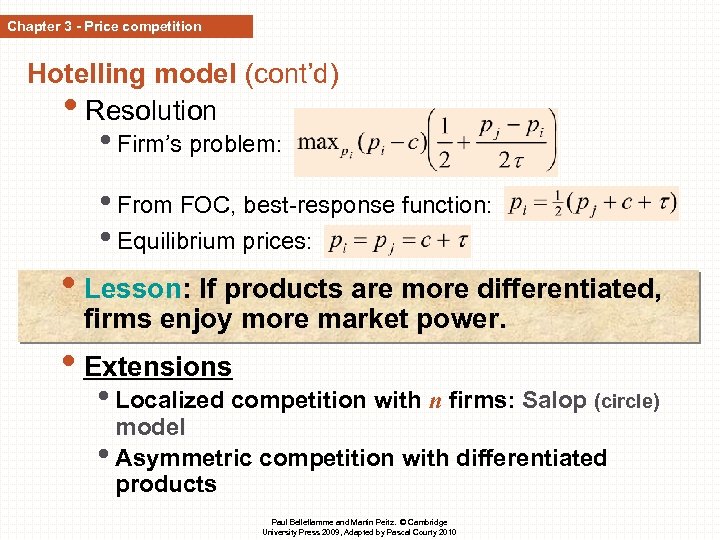 Chapter 3 - Price competition

Hotelling model (cont'd)

• Resolution

• Firm's problem: $\max_{p_i} (p_i - c)\left(\frac{1}{2} + \frac{p_j - p_i}{2\tau}\right)$

• From FOC, best-response function: $p_i = \frac{1}{2}(p_j + c + \tau)$

• Equilibrium prices: $p_i = p_j = c + \tau$

• Lesson: If products are more differentiated, firms enjoy more market power.

• Extensions

• Localized competition with $n$ firms: Salop (circle) model

• Asymmetric competition with differentiated products

Paul Belleflamme and Martin Peitz. © Cambridge University Press 2009, Adapted by Pascal Courty 2010